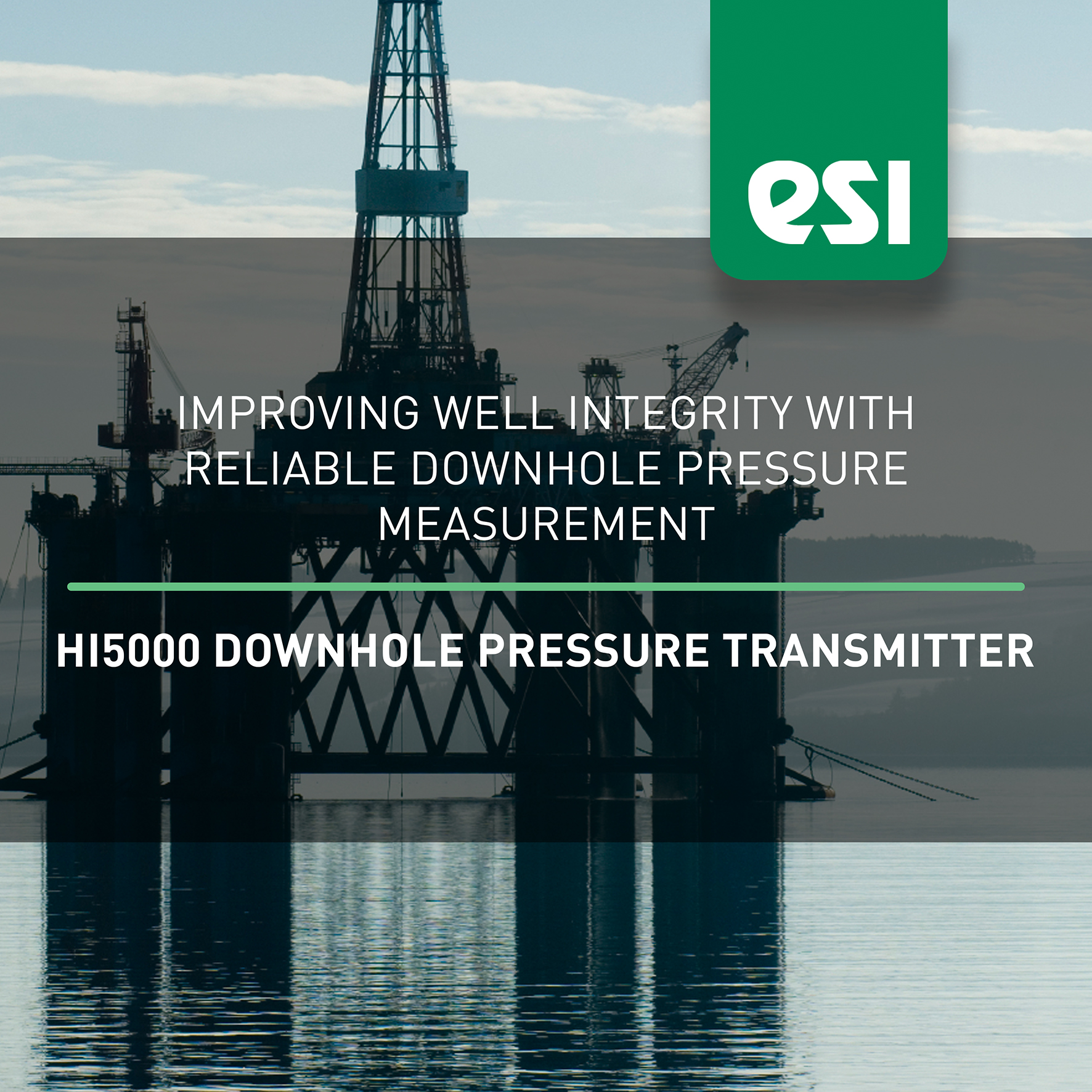 esi

IMPROVING WELL INTEGRITY WITH RELIABLE DOWNHOLE PRESSURE MEASUREMENT

HI5000 DOWNHOLE PRESSURE TRANSMITTER